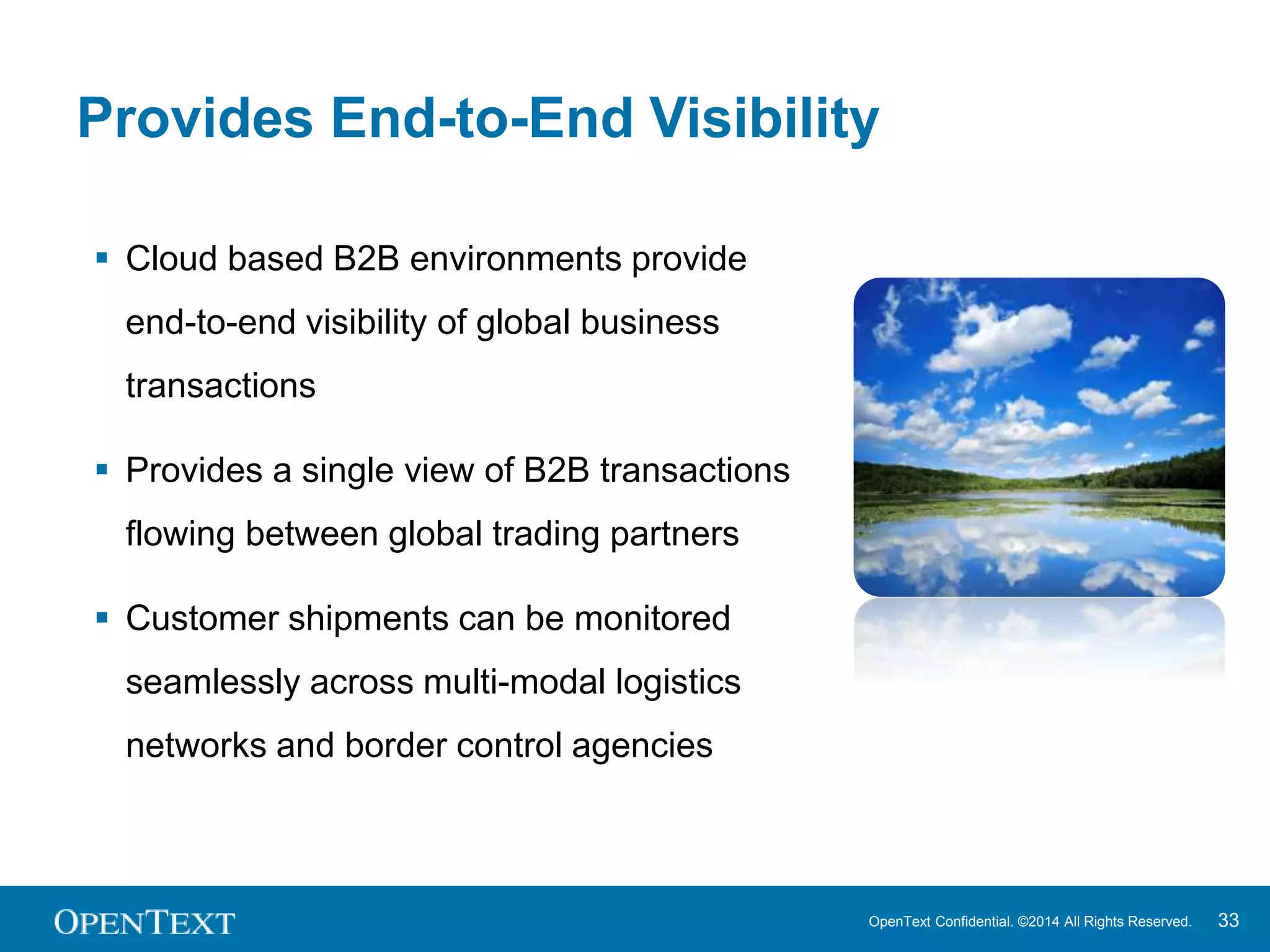 Provides End-to-End Visibility

▪ Cloud based B2B environments provide end-to-end visibility of global business transactions

▪ Provides a single view of B2B transactions flowing between global trading partners

▪ Customer shipments can be monitored seamlessly across multi-modal logistics networks and border control agencies

OPENTEXT

OpenText Confidential. ©2014 All Rights Reserved.

33